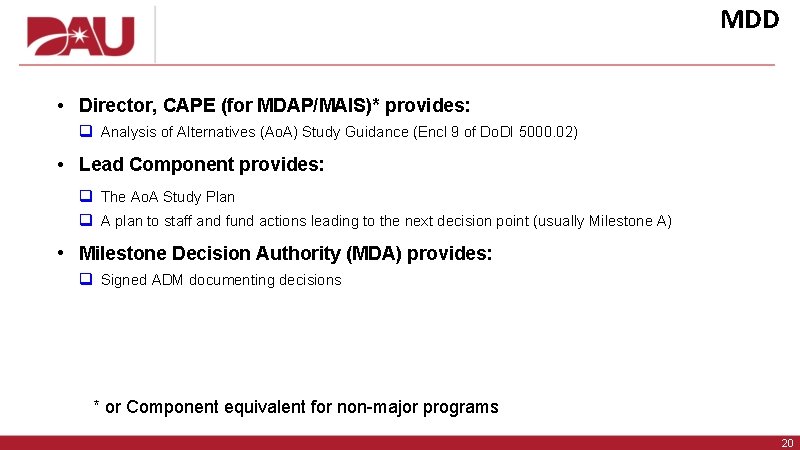 DAU

MDD

• Director, CAPE (for MDAP/MAIS)* provides:
❑ Analysis of Alternatives (AoA) Study Guidance (Encl 9 of DoDI 5000.02)

• Lead Component provides:
❑ The AoA Study Plan
❑ A plan to staff and fund actions leading to the next decision point (usually Milestone A)

• Milestone Decision Authority (MDA) provides:
❑ Signed ADM documenting decisions

* or Component equivalent for non-major programs

20